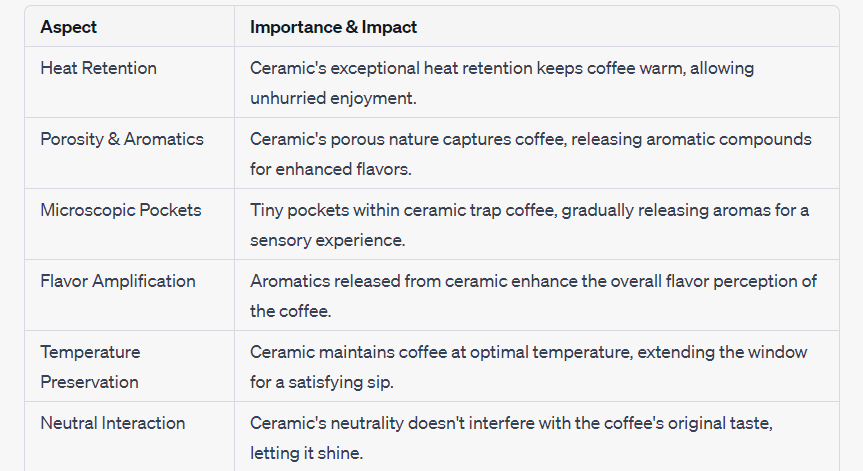 | Aspect | Importance & Impact |
|---|---|
| Heat Retention | Ceramic's exceptional heat retention keeps coffee warm, allowing unhurried enjoyment. |
| Porosity & Aromatics | Ceramic's porous nature captures coffee, releasing aromatic compounds for enhanced flavors. |
| Microscopic Pockets | Tiny pockets within ceramic trap coffee, gradually releasing aromas for a sensory experience. |
| Flavor Amplification | Aromatics released from ceramic enhance the overall flavor perception of the coffee. |
| Temperature Preservation | Ceramic maintains coffee at optimal temperature, extending the window for a satisfying sip. |
| Neutral Interaction | Ceramic's neutrality doesn't interfere with the coffee's original taste, letting it shine. |